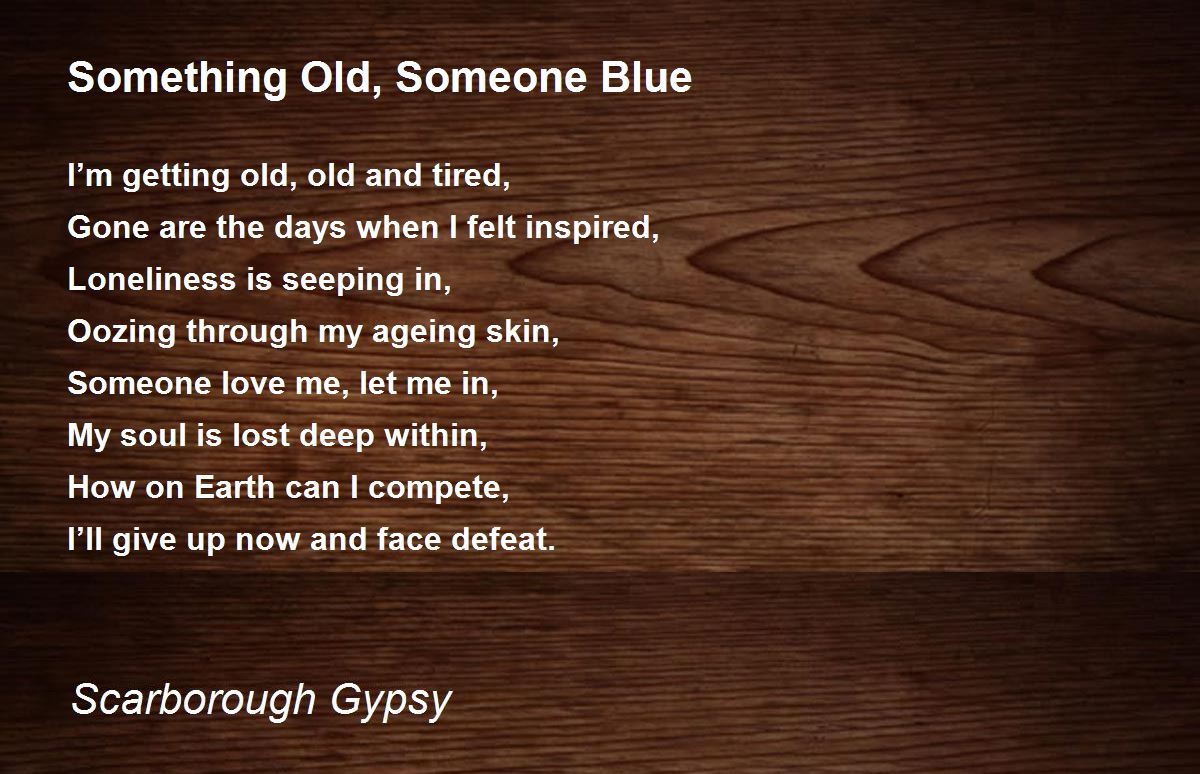 Something Old, Someone Blue

I’m getting old, old and tired,
Gone are the days when I felt inspired,
Loneliness is seeping in,
Oozing through my ageing skin,
Someone love me, let me in,
My soul is lost deep within,
How on Earth can I compete,
I’ll give up now and face defeat.

Scarborough Gypsy